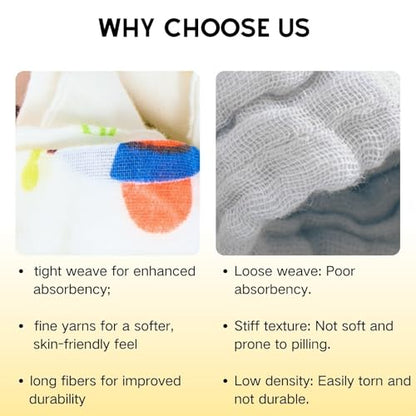 WHY CHOOSE US

• tight weave for enhanced absorbency;

• fine yarns for a softer, skin-friendly feel

• long fibers for improved durability

• Loose weave: Poor absorbency.

• Stiff texture: Not soft and prone to pilling.

• Low density: Easily torn and not durable.